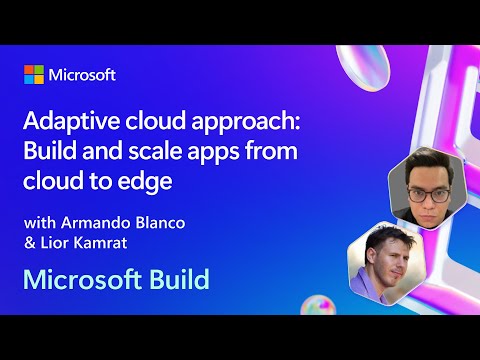 Microsoft

Adaptive cloud approach: Build and scale apps from cloud to edge

with Armando Blanco & Lior Kamrat

Microsoft Build